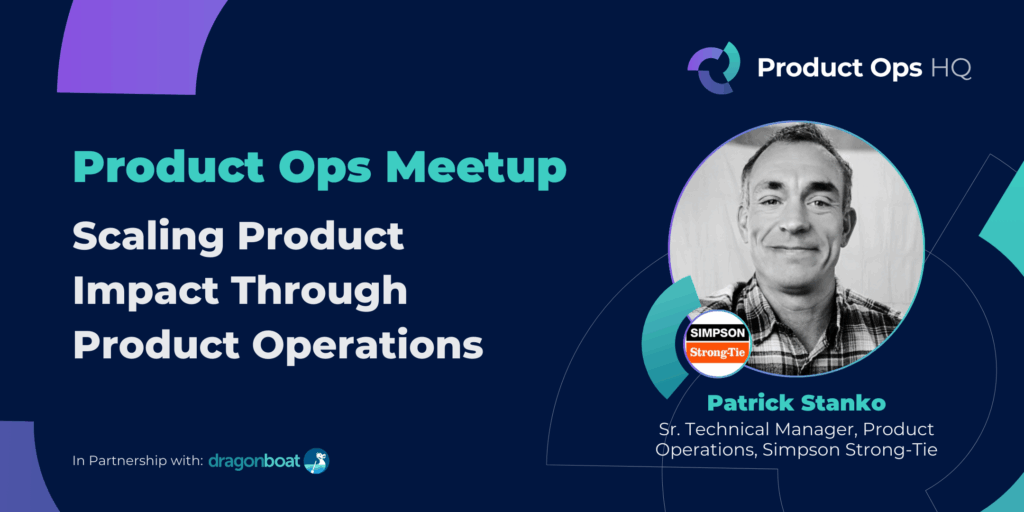 Product Ops HQ

Product Ops Meetup

Scaling Product Impact Through Product Operations

SIMPSON
Strong-Tie

Patrick Stanko

Sr. Technical Manager, Product Operations, Simpson Strong-Tie

In Partnership with: dragonboat